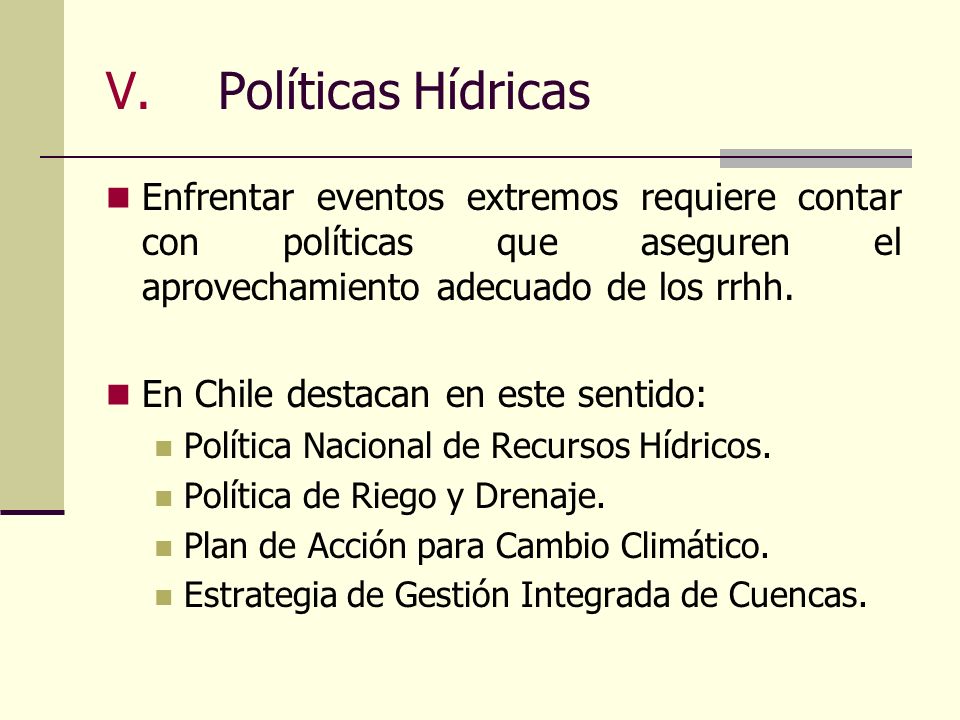 V. Políticas Hídricas

Enfrentar eventos extremos requiere contar con políticas que aseguren el aprovechamiento adecuado de los rrhh.

En Chile destacan en este sentido:

Política Nacional de Recursos Hídricos.

Política de Riego y Drenaje.

Plan de Acción para Cambio Climático.

Estrategia de Gestión Integrada de Cuencas.